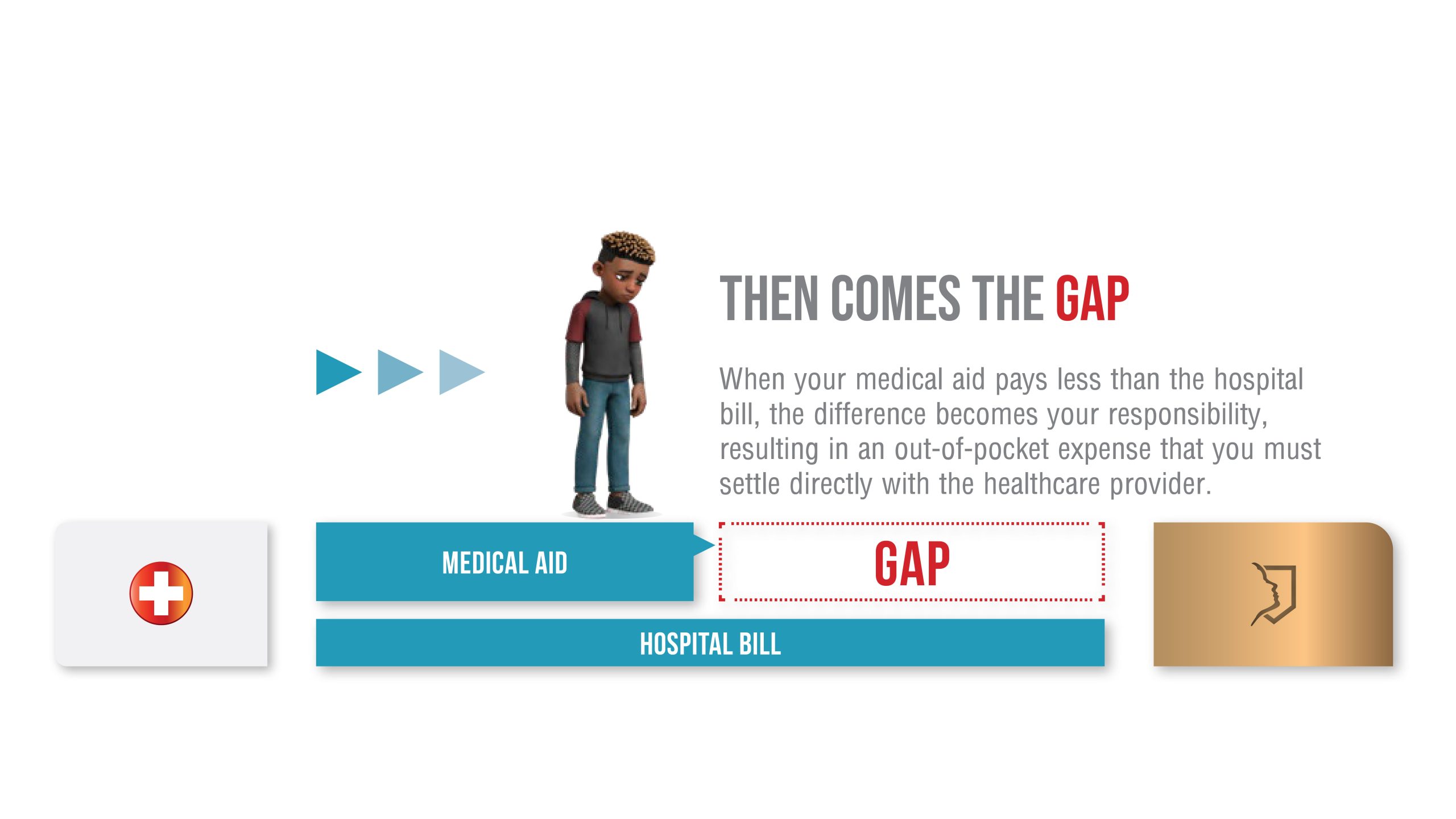 THEN COMES THE GAP

When your medical aid pays less than the hospital bill, the difference becomes your responsibility, resulting in an out-of-pocket expense that you must settle directly with the healthcare provider.

MEDICAL AID

GAP

HOSPITAL BILL